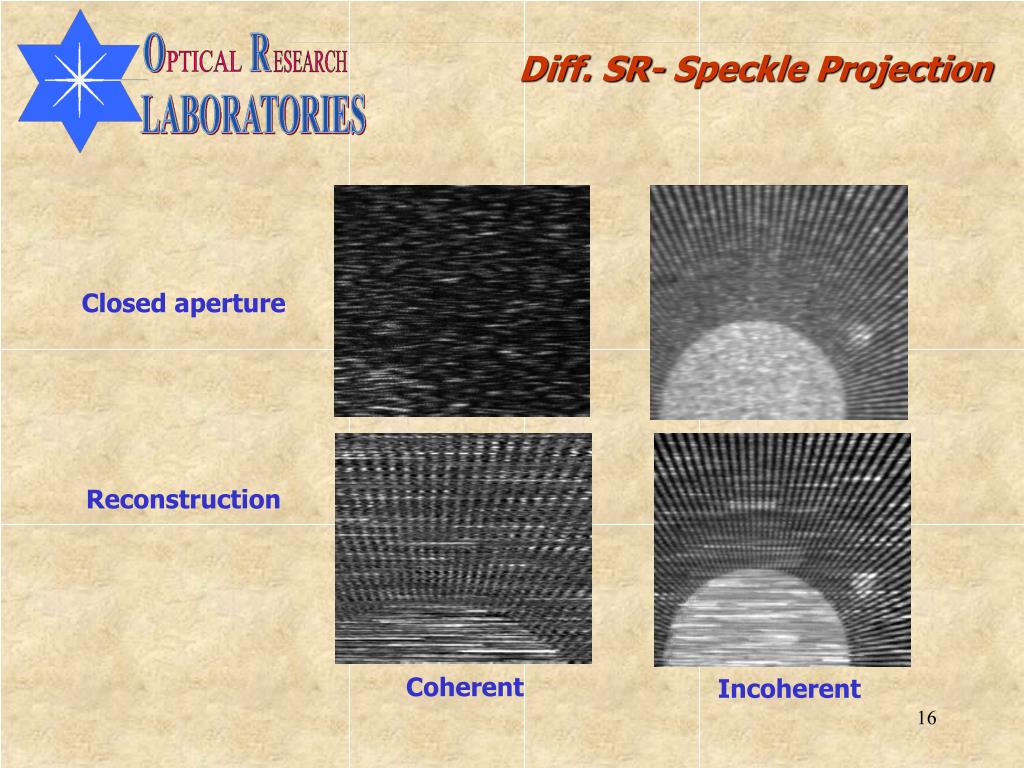 OPTICAL RESEARCH LABORATORIES

Diff. SR- Speckle Projection

Closed aperture

Reconstruction

Coherent

Incoherent

16